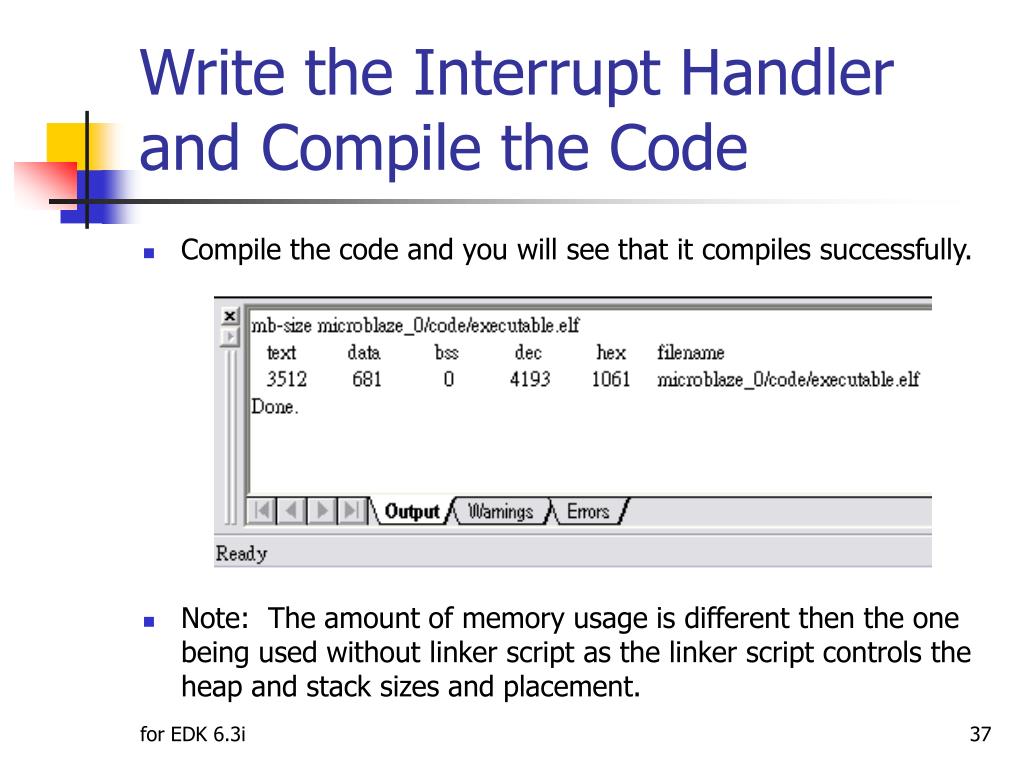 Write the Interrupt Handler and Compile the Code

Compile the code and you will see that it compiles successfully.

mb-size microblaze_0/code/executable.elf

| text | data | bss | dec | hex | filename |
|---|---|---|---|---|---|
| 3512 | 681 | 0 | 4193 | 1061 | microblaze_0/code/executable.elf |

Done.

Output Warnings Errors

Ready

Note: The amount of memory usage is different then the one being used without linker script as the linker script controls the heap and stack sizes and placement.

for EDK 6.3i

37